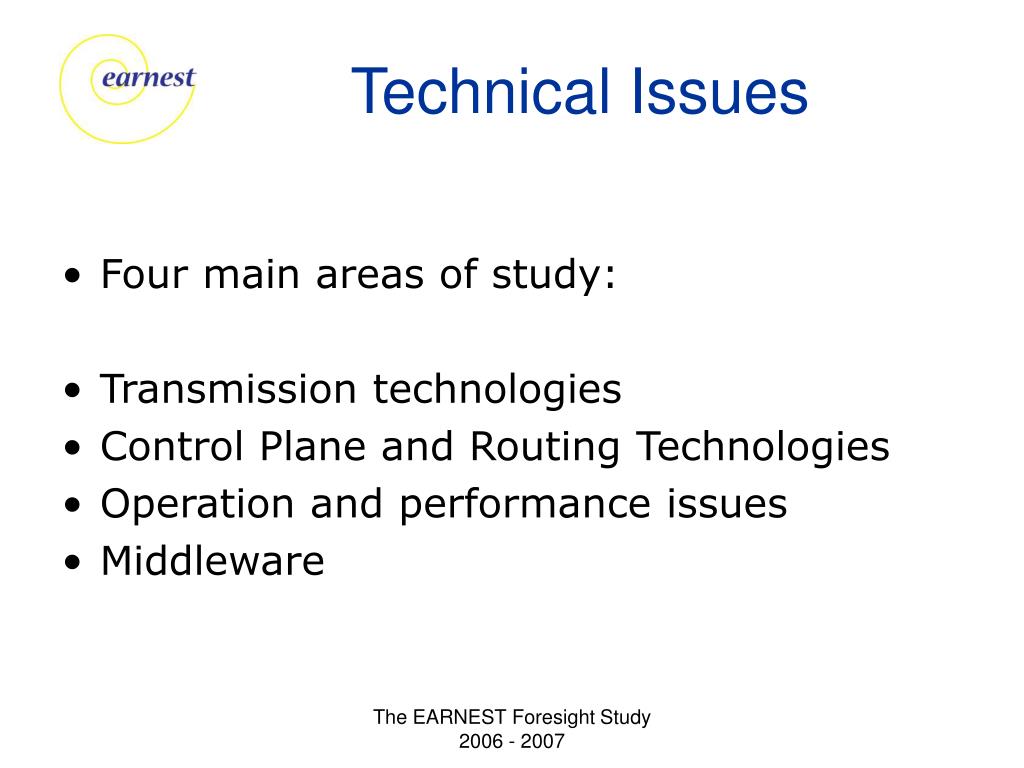 earnest

Technical Issues

• Four main areas of study:

• Transmission technologies
• Control Plane and Routing Technologies
• Operation and performance issues
• Middleware

The EARNEST Foresight Study
2006 - 2007